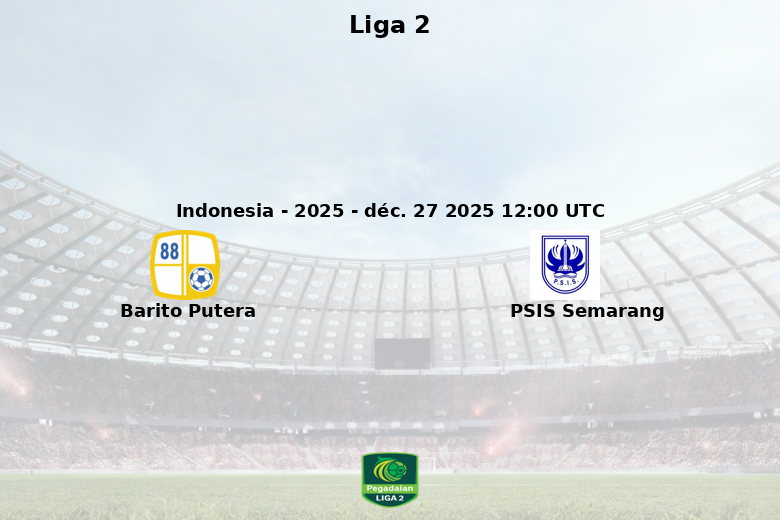 Liga 2

Indonesia - 2025 - déc. 27 2025 12:00 UTC

88

Barito Putera

P.S.I.S

PSIS Semarang

Pegadaian
LIGA 2